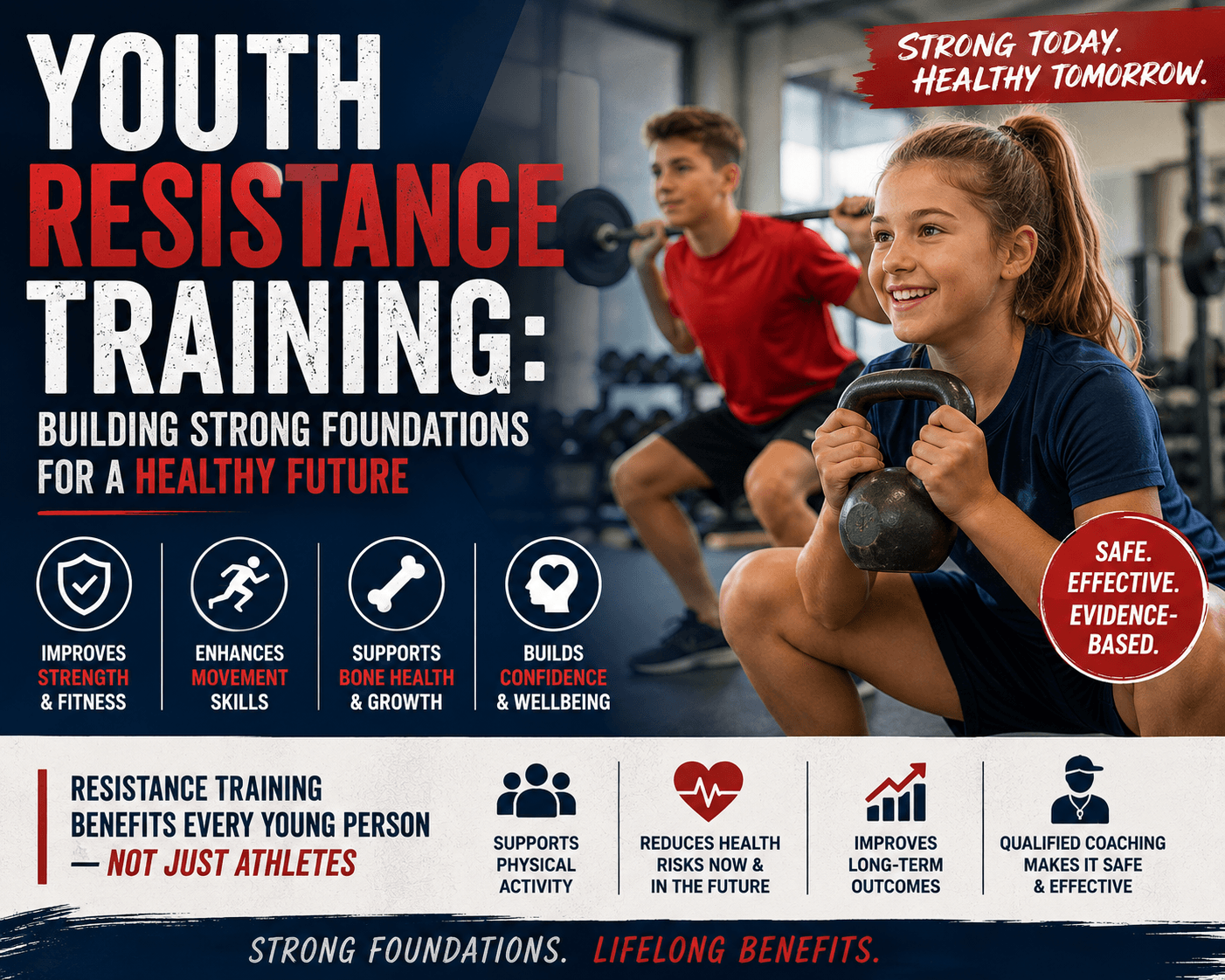 YOUTH RESISTANCE TRAINING:

BUILDING STRONG FOUNDATIONS FOR A HEALTHY FUTURE

STRONG TODAY. HEALTHY TOMORROW.

IMPROVES STRENGTH & FITNESS

ENHANCES MOVEMENT SKILLS

SUPPORTS BONE HEALTH & GROWTH

BUILDS CONFIDENCE & WELLBEING

SAFE. EFFECTIVE. EVIDENCE-BASED.

RESISTANCE TRAINING BENEFITS EVERY YOUNG PERSON — NOT JUST ATHLETES

SUPPORTS PHYSICAL ACTIVITY

REDUCES HEALTH RISKS NOW & IN THE FUTURE

IMPROVES LONG-TERM OUTCOMES

QUALIFIED COACHING MAKES IT SAFE & EFFECTIVE

STRONG FOUNDATIONS. LIFELONG BENEFITS.